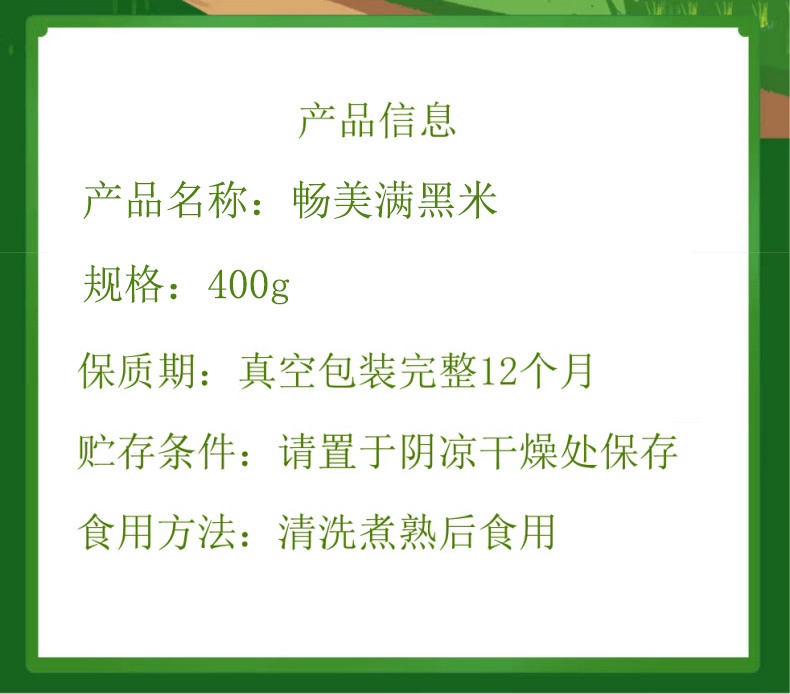 产品信息

产品名称：畅美满黑米

规格：400g

保质期：真空包装完整12个月

贮存条件：请置于阴凉干燥处保存

食用方法：清洗煮熟后食用